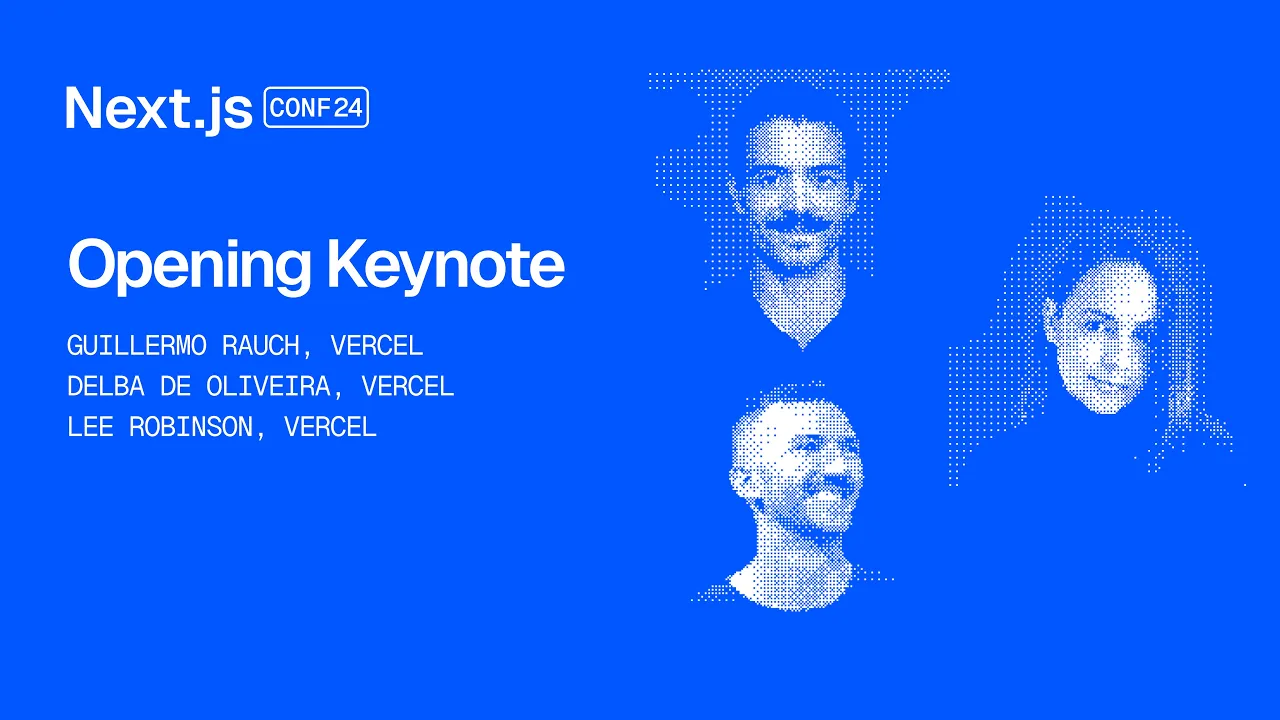 Next.js CONF24

Opening Keynote

GUILLERMO RAUCH, VERCEL
DELBA DE OLIVEIRA, VERCEL
LEE ROBINSON, VERCEL